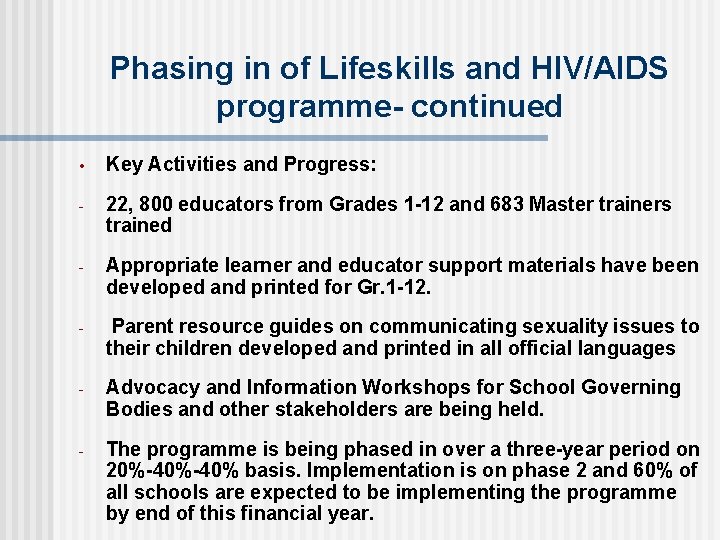 Phasing in of Lifeskills and HIV/AIDS programme- continued

• Key Activities and Progress:

- 22, 800 educators from Grades 1-12 and 683 Master trainers trained

- Appropriate learner and educator support materials have been developed and printed for Gr.1-12.

- Parent resource guides on communicating sexuality issues to their children developed and printed in all official languages

- Advocacy and Information Workshops for School Governing Bodies and other stakeholders are being held.

- The programme is being phased in over a three-year period on 20%-40%-40% basis. Implementation is on phase 2 and 60% of all schools are expected to be implementing the programme by end of this financial year.